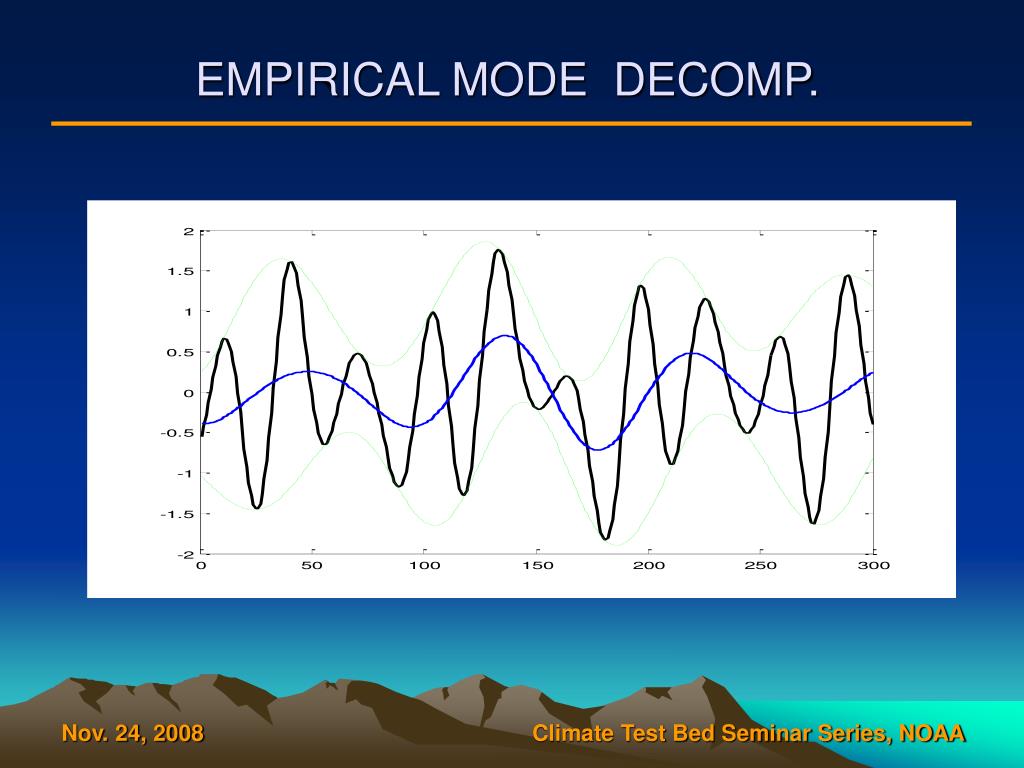 EMPIRICAL MODE DECOMP.

2
1.5
1
0.5
0
-0.5
-1
-1.5
-2
0
50
100
150
200
250
300

Nov. 24, 2008

Climate Test Bed Seminar Series, NOAA